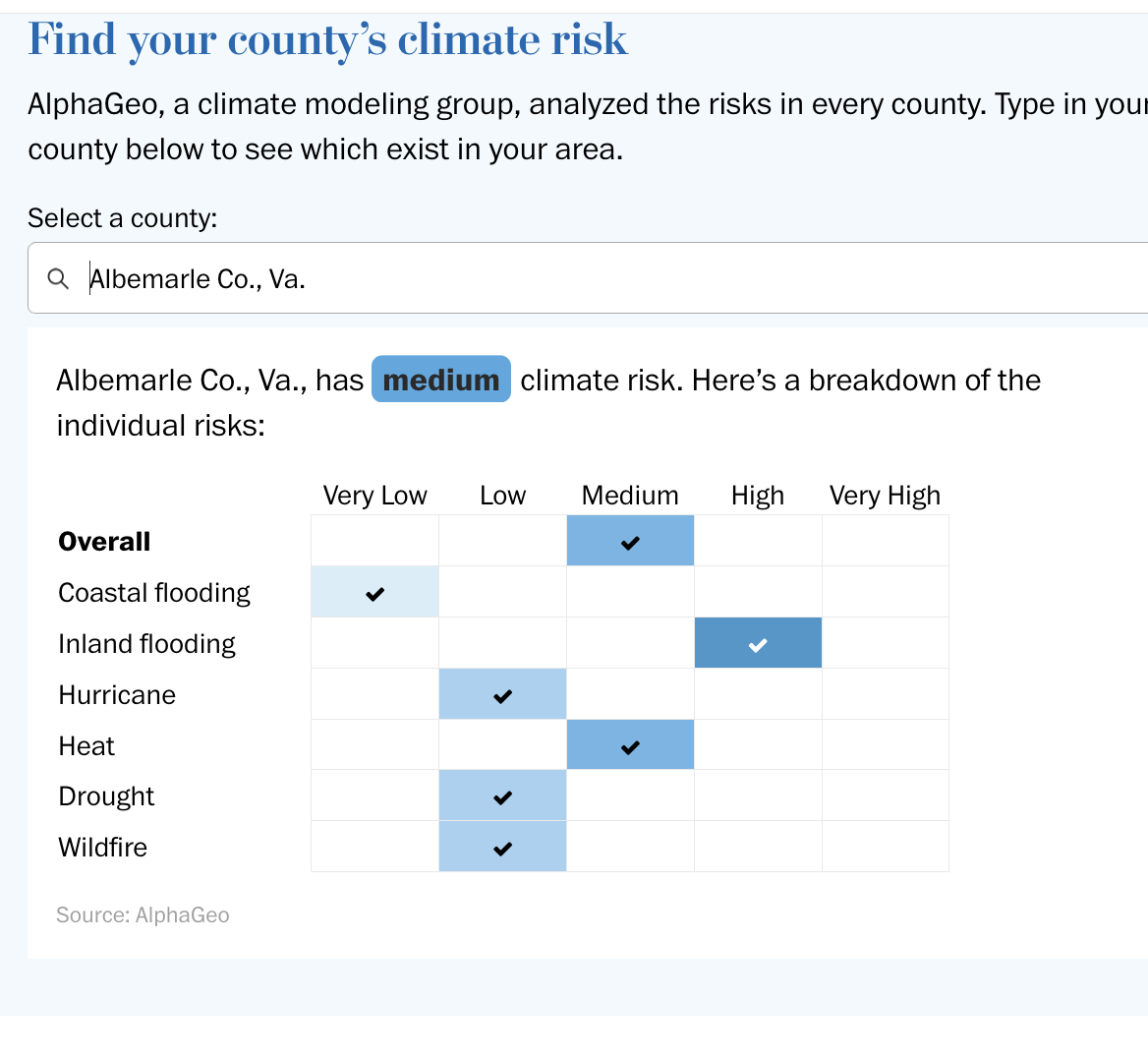 Find your county's climate risk

AlphaGeo, a climate modeling group, analyzed the risks in every county. Type in your county below to see which exist in your area.

Select a county:

Albemarle Co., Va.

Albemarle Co., Va., has medium climate risk. Here's a breakdown of the individual risks:

| | Very Low | Low | Medium | High | Very High |
|---|---|---|---|---|---|
| **Overall** | | | ✓ | | |
| Coastal flooding | ✓ | | | | |
| Inland flooding | | | | ✓ | |
| Hurricane | | ✓ | | | |
| Heat | | | ✓ | | |
| Drought | | ✓ | | | |
| Wildfire | | ✓ | | | |

Source: AlphaGeo